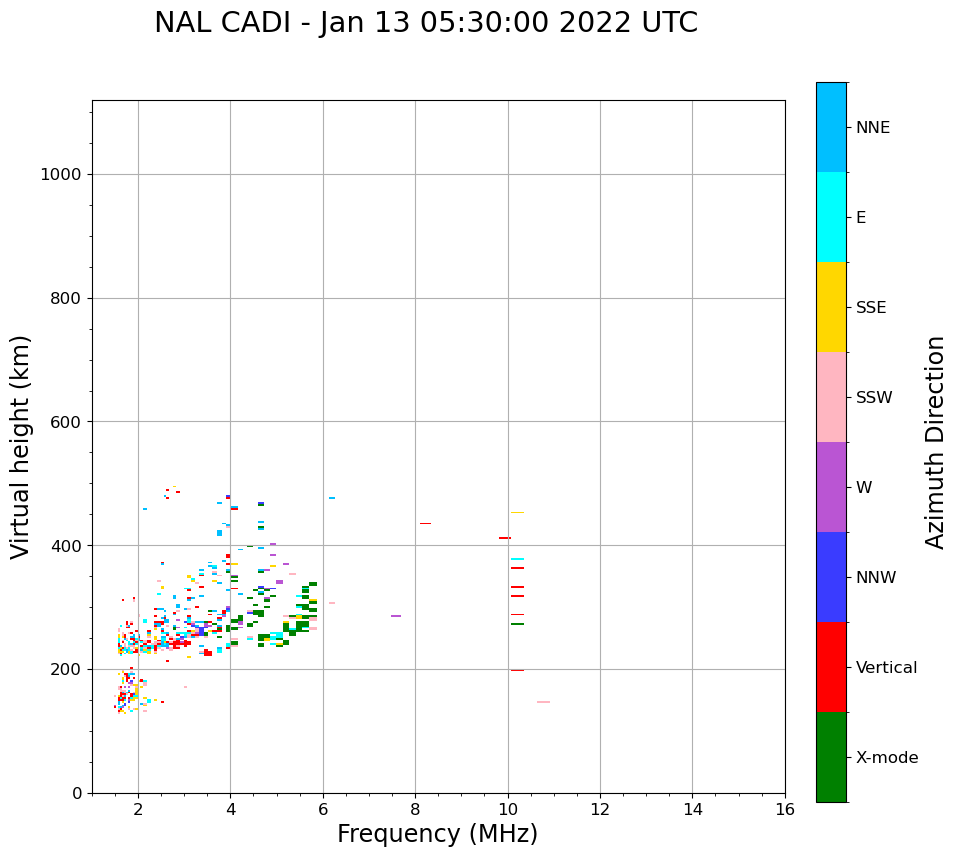 NAL CADI - Jan 13 05:30:00 2022 UTC

Virtual height (km)

1000
800
600
400
200
0

2
4
6
8
10
12
14
16

Frequency (MHz)

NNE
E
SSE
SSW
W
NNW
Vertical
X-mode

Azimuth Direction